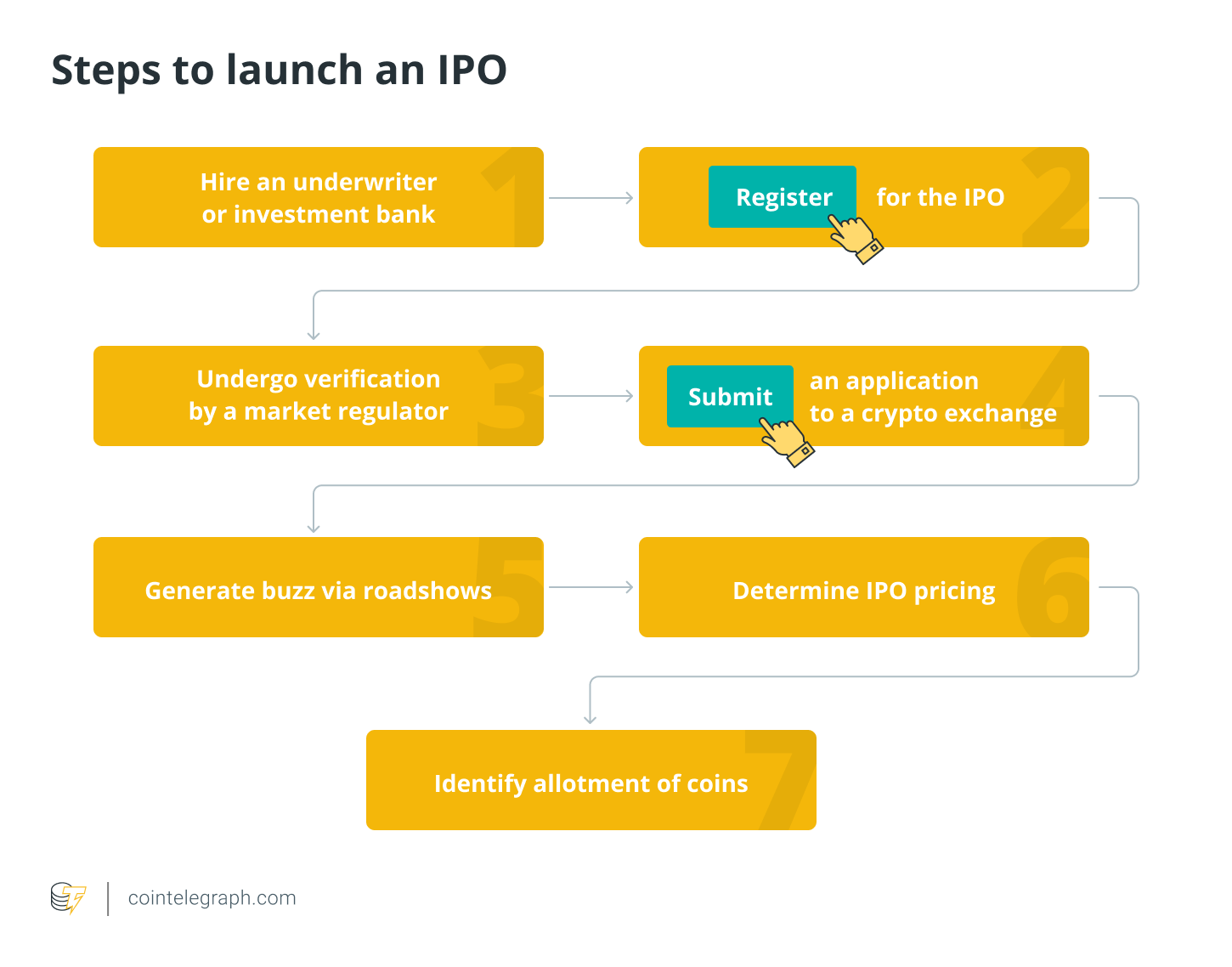 Steps to launch an IPO

1
Hire an underwriter or investment bank

2
Register for the IPO

3
Undergo verification by a market regulator

4
Submit an application to a crypto exchange

5
Generate buzz via roadshows

6
Determine IPO pricing

7
Identify allotment of coins

cointelegraph.com